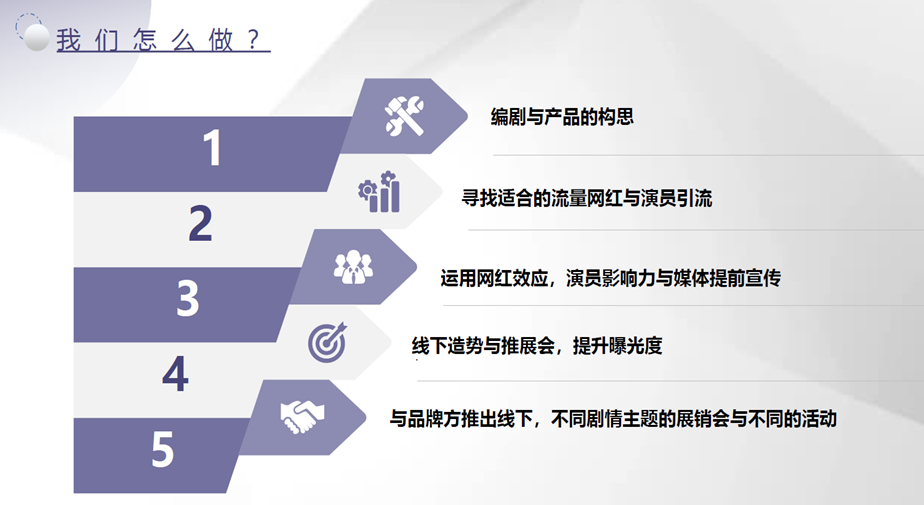 我们怎么做？

1
编剧与产品的构思

2
寻找适合的流量网红与演员引流

3
运用网红效应，演员影响力与媒体提前宣传

4
线下造势与推展会，提升曝光度

5
与品牌方推出线下，不同剧情主题的展销会与不同的活动